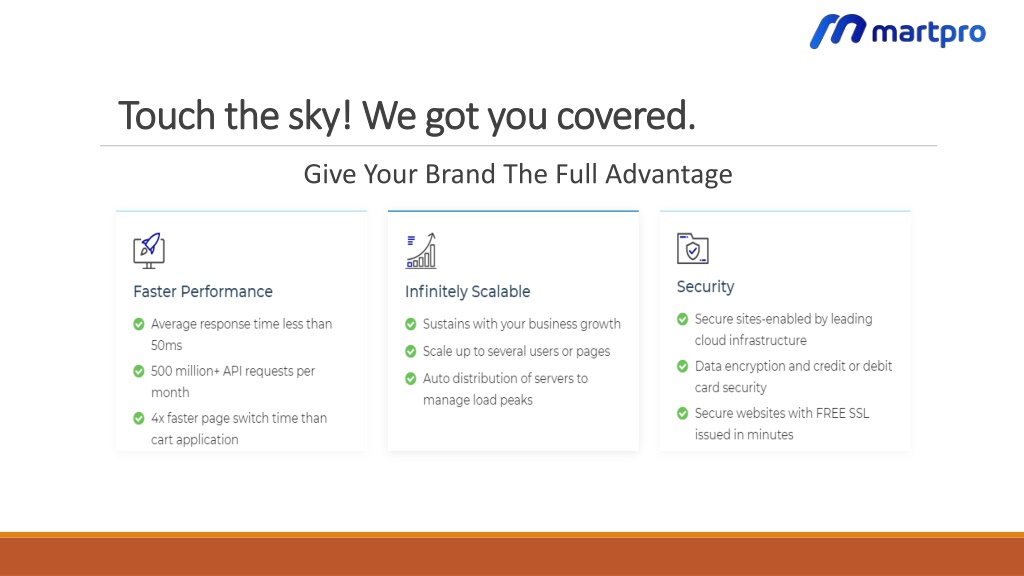 martpro

Touch the sky! We got you covered.

Give Your Brand The Full Advantage

Faster Performance

Average response time less than 50ms

500 million+ API requests per month

4x faster page switch time than cart application

Infinitely Scalable

Sustains with your business growth

Scale up to several users or pages

Auto distribution of servers to manage load peaks

Security

Secure sites-enabled by leading cloud infrastructure

Data encryption and credit or debit card security

Secure websites with FREE SSL issued in minutes